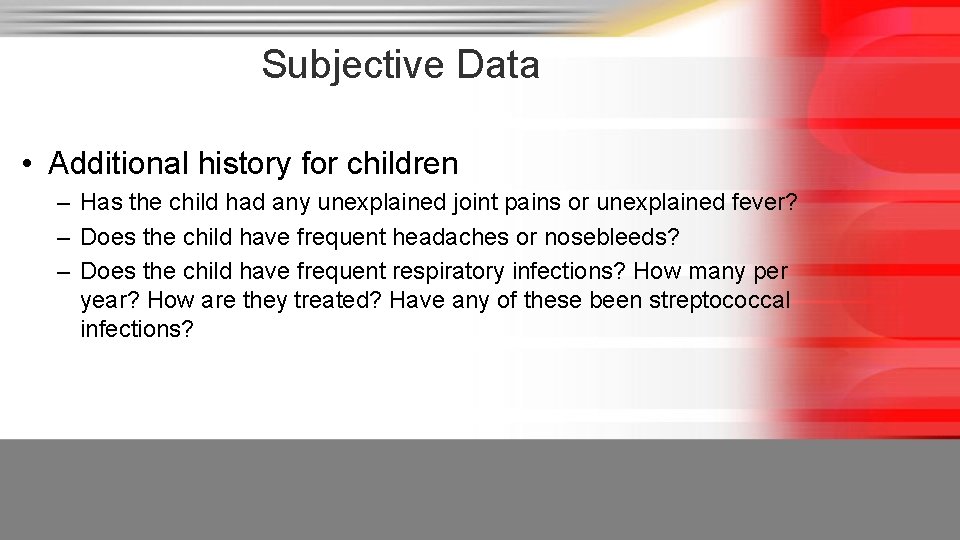 Subjective Data

• Additional history for children
– Has the child had any unexplained joint pains or unexplained fever?
– Does the child have frequent headaches or nosebleeds?
– Does the child have frequent respiratory infections? How many per year? How are they treated? Have any of these been streptococcal infections?